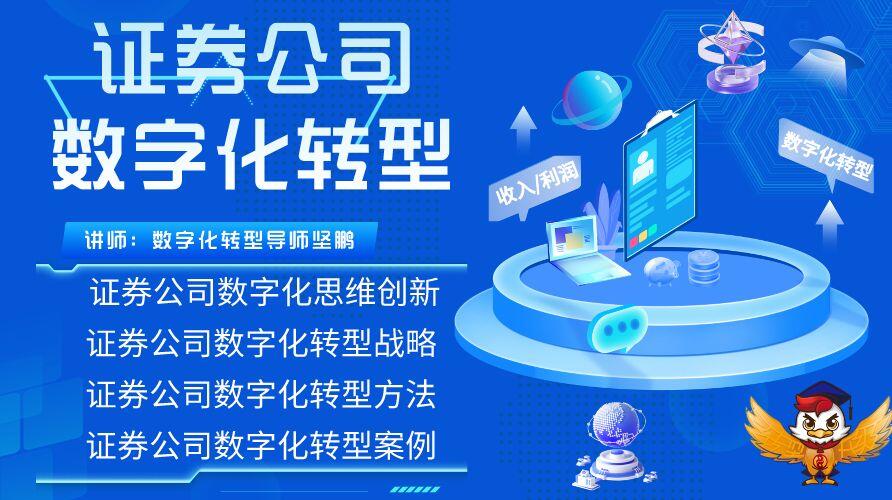 证券公司
数字化转型

讲师：数字化转型导师坚鹏

证券公司数字化思维创新
证券公司数字化转型战略
证券公司数字化转型方法
证券公司数字化转型案例

收入/利润

数字化转型